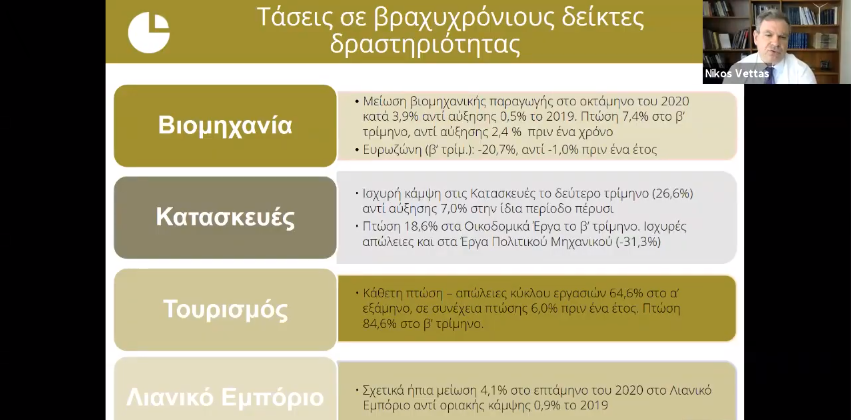 Τάσεις σε βραχυχρόνιους δείκτες δραστηριότητας

Nikos Vettas

Βιομηχανία

• Μείωση βιομηχανικής παραγωγής στο οκτάμηνο του 2020 κατά 3,9% αντί αύξησης 0,5% το 2019. Πτώση 7,4% στο β' τρίμηνο, αντί αύξησης 2,4 % πριν ένα χρόνο

• Ευρωζώνη (β' τρίμ.): -20,7%, αντί -1,0% πριν ένα έτος

Κατασκευές

• Ισχυρή κάμψη στις Κατασκευές το δεύτερο τρίμηνο (26,6%) αντί αύξησης 7,0% στην ίδια περίοδο πέρυσι

• Πτώση 18,6% στα Οικοδομικά Έργα το β' τρίμηνο. Ισχυρές απώλειες και στα Έργα Πολιτικού Μηχανικού (-31,3%)

Τουρισμός

• Κάθετη πτώση – απώλειες κύκλου εργασιών 64,6% στο α' εξάμηνο, σε συνέχεια πτώσης 6,0% πριν ένα έτος. Πτώση 84,6% στο β' τρίμηνο.

Λιανικό Εμπόριο

• Σχετικά ήπια μείωση 4,1% στο επτάμηνο του 2020 στο Λιανικό Εμπόριο αντί οριακής κάμψης 0,9% το 2019